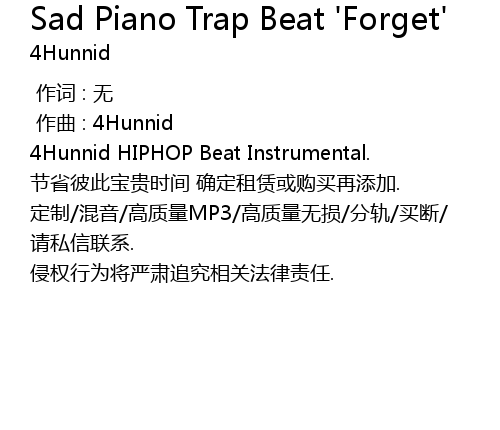 Sad Piano Trap Beat 'Forget'
4Hunnid

作词 : 无
作曲 : 4Hunnid
4Hunnid HIPHOP Beat Instrumental.
节省彼此宝贵时间 确定租赁或购买再添加.
定制/混音/高质量MP3/高质量无损/分轨/买断/请私信联系.
侵权行为将严肃追究相关法律责任.